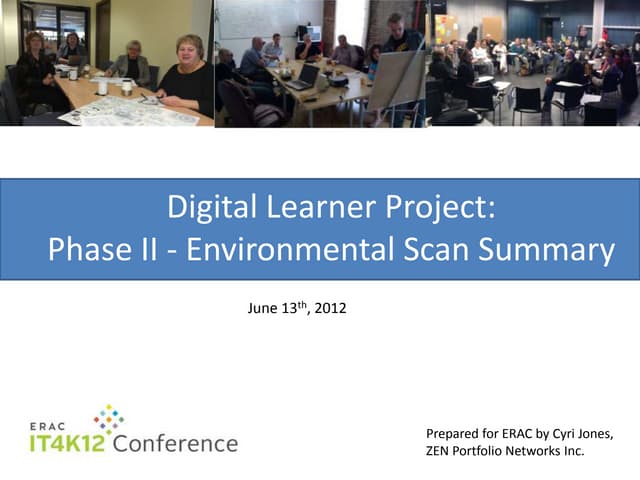 Digital Learner Project:
Phase II - Environmental Scan Summary

June 13$^{th}$, 2012

ERAC
IT4K12 Conference

Prepared for ERAC by Cyri Jones,
ZEN Portfolio Networks Inc.